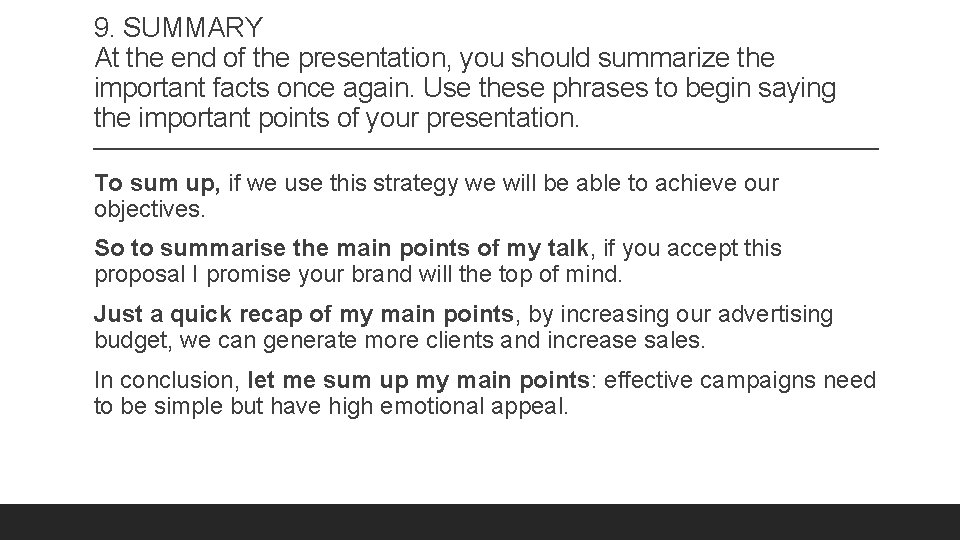 9. SUMMARY
At the end of the presentation, you should summarize the important facts once again. Use these phrases to begin saying the important points of your presentation.

To sum up, if we use this strategy we will be able to achieve our objectives.

So to summarise the main points of my talk, if you accept this proposal I promise your brand will the top of mind.

Just a quick recap of my main points, by increasing our advertising budget, we can generate more clients and increase sales.

In conclusion, let me sum up my main points: effective campaigns need to be simple but have high emotional appeal.